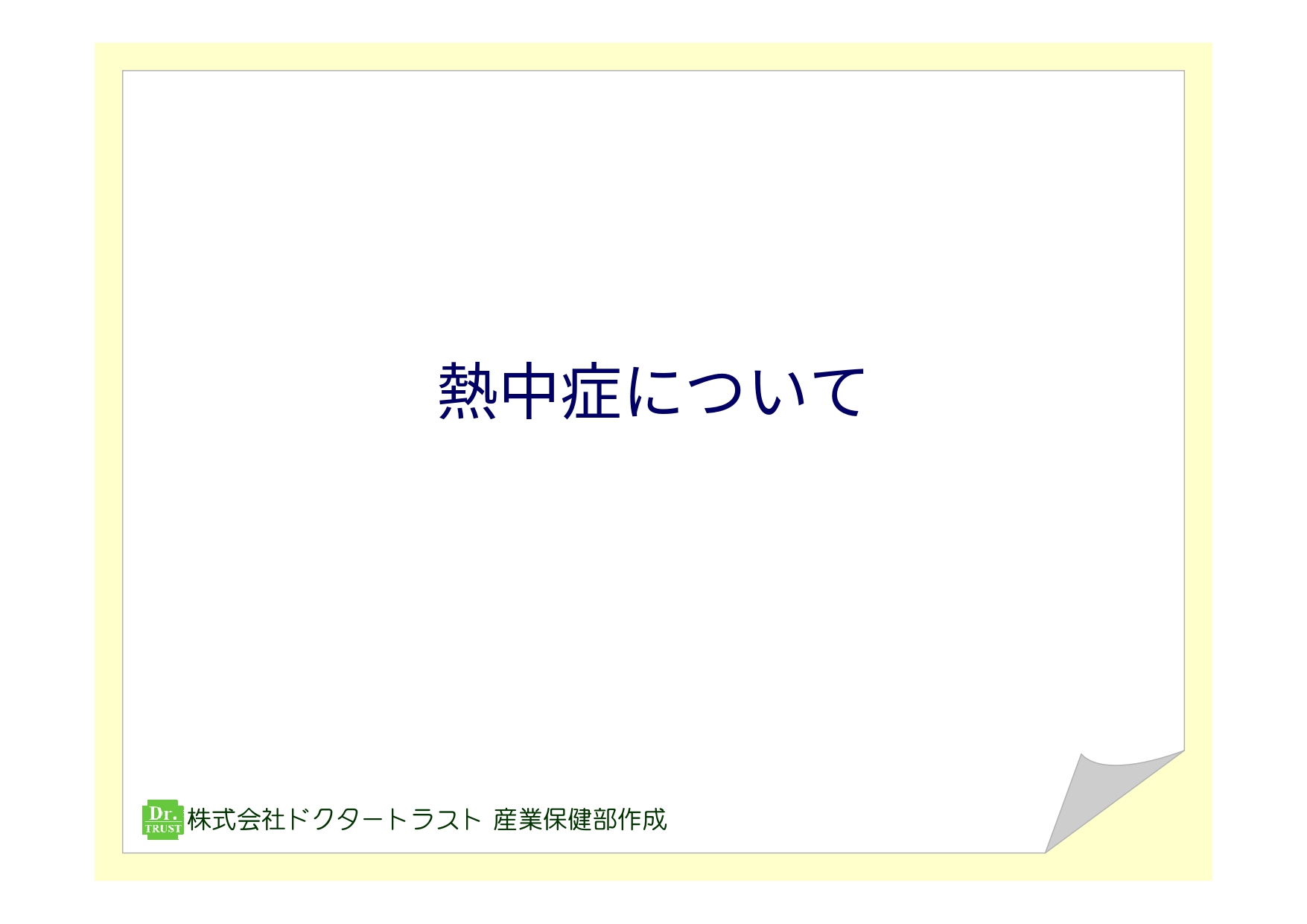 熱中症について

Dr. TRUST 株式会社ドクタートラスト 産業保健部作成